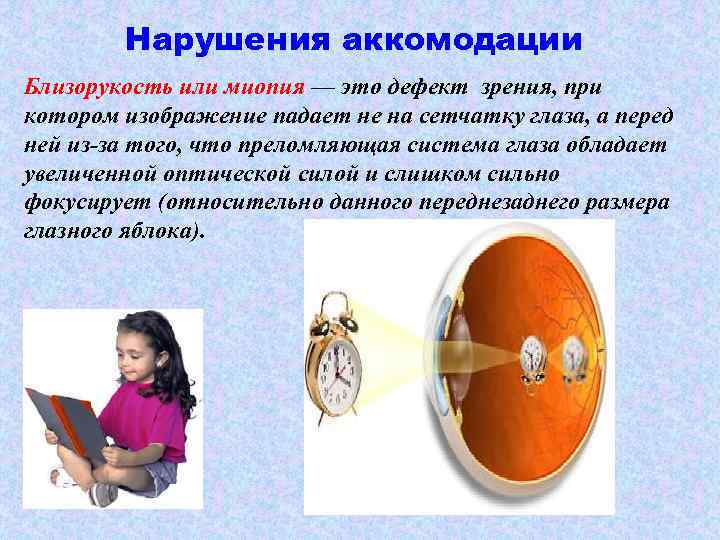 Нарушения аккомодации

Близорукость или миопия — это дефект зрения, при котором изображение падает не на сетчатку глаза, а перед ней из-за того, что преломляющая система глаза обладает увеличенной оптической силой и слишком сильно фокусирует (относительно данного переднезаднего размера глазного яблока).